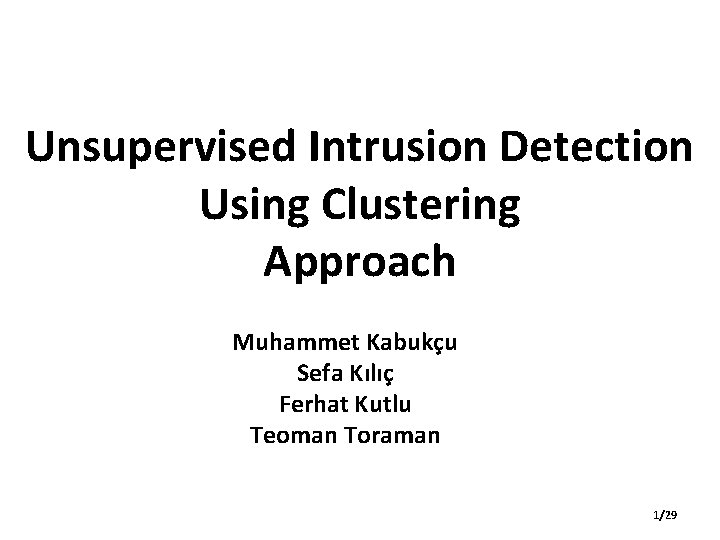 Unsupervised Intrusion Detection Using Clustering Approach

Muhammet Kabukçu
Sefa Kılıç
Ferhat Kutlu
Teoman Toraman

1/29